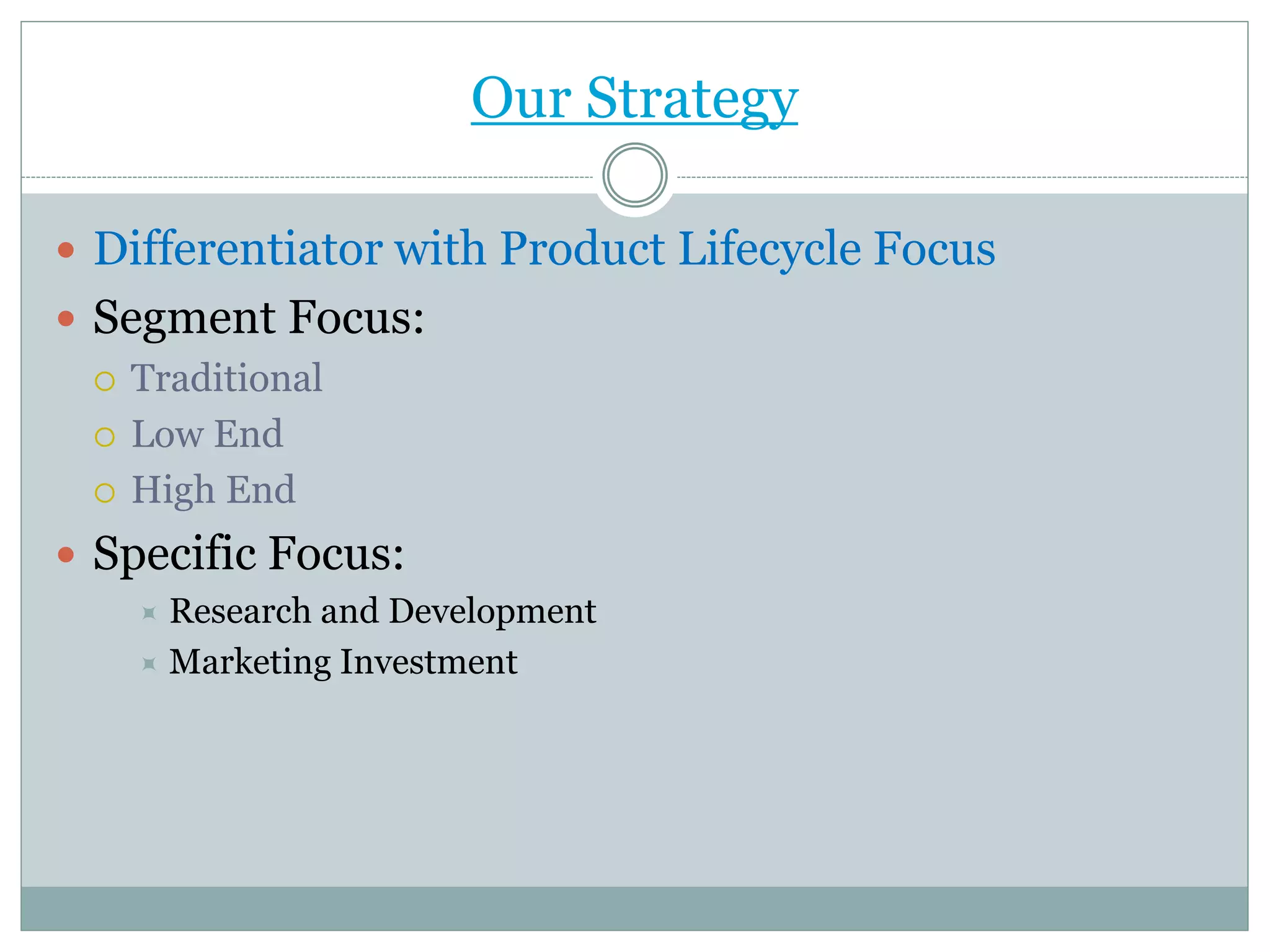 Our Strategy

- Differentiator with Product Lifecycle Focus
- Segment Focus:
  - Traditional
  - Low End
  - High End
- Specific Focus:
  - Research and Development
  - Marketing Investment